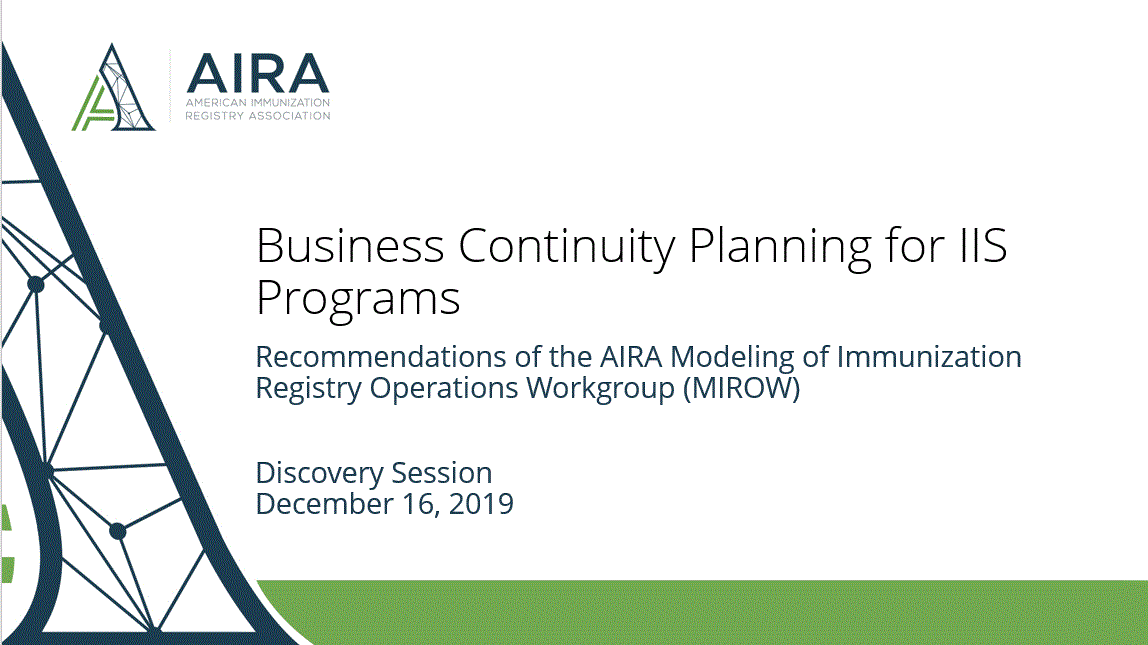 AIRA
AMERICAN IMMUNIZATION
REGISTRY ASSOCIATION

Business Continuity Planning for IIS Programs

Recommendations of the AIRA Modeling of Immunization Registry Operations Workgroup (MIROW)

Discovery Session
December 16, 2019